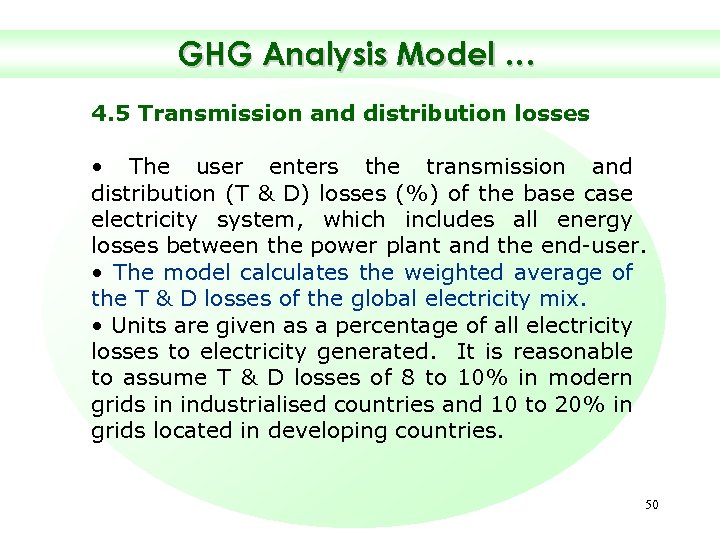 GHG Analysis Model …

4.5 Transmission and distribution losses

• The user enters the transmission and distribution (T & D) losses (%) of the base case electricity system, which includes all energy losses between the power plant and the end-user.
• The model calculates the weighted average of the T & D losses of the global electricity mix.
• Units are given as a percentage of all electricity losses to electricity generated. It is reasonable to assume T & D losses of 8 to 10% in modern grids in industrialised countries and 10 to 20% in grids located in developing countries.

50